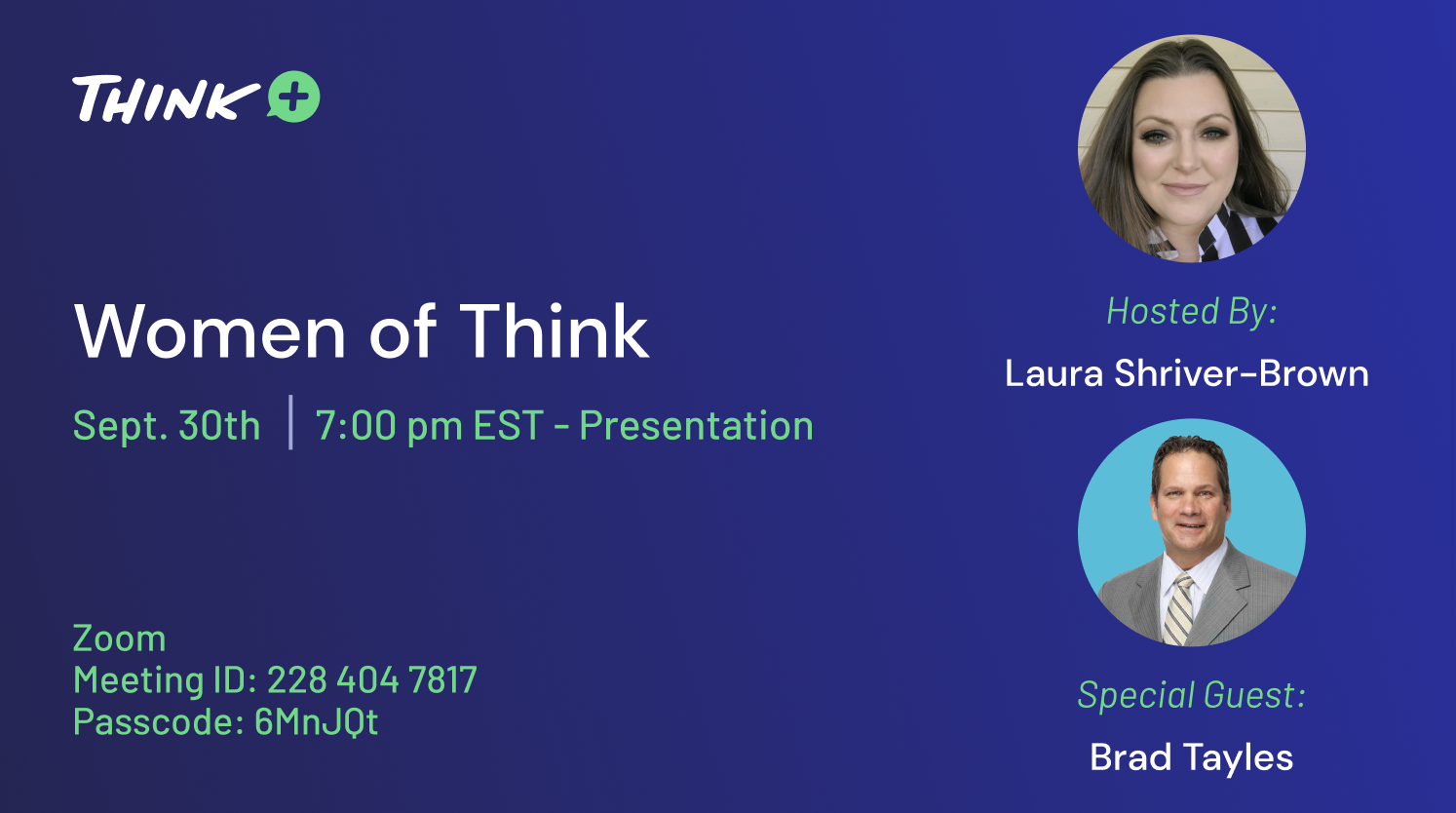 THINK +

Women of Think

Sept. 30th | 7:00 pm EST - Presentation

Zoom
Meeting ID: 228 404 7817
Passcode: 6MnJQt

Hosted By:
Laura Shriver-Brown

Special Guest:
Brad Tayles